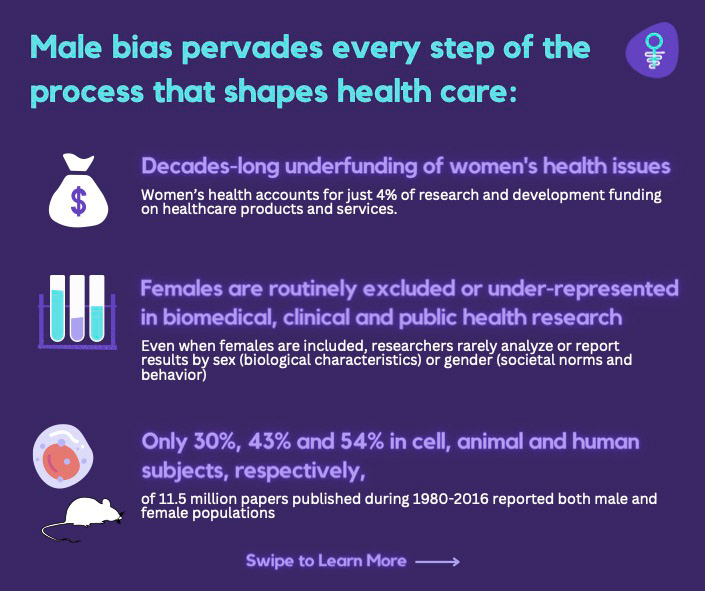 Male bias pervades every step of the process that shapes health care:

$

Decades-long underfunding of women's health issues

Women's health accounts for just 4% of research and development funding on healthcare products and services.

Females are routinely excluded or under-represented in biomedical, clinical and public health research

Even when females are included, researchers rarely analyze or report results by sex (biological characteristics) or gender (societal norms and behavior)

Only 30%, 43% and 54% in cell, animal and human subjects, respectively,

of 11.5 million papers published during 1980-2016 reported both male and female populations

Swipe to Learn More